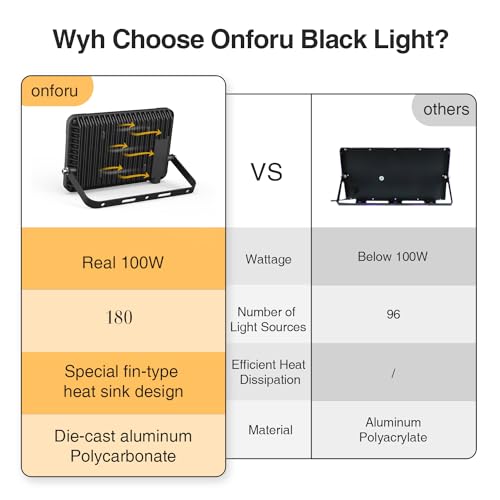 Wyh Choose Onforu Black Light?

| onforu | VS | others |
|---|---|---|
| Real 100W | Wattage | Below 100W |
| 180 | Number of Light Sources | 96 |
| Special fin-type heat sink design | Efficient Heat Dissipation | / |
| Die-cast aluminum Polycarbonate | Material | Aluminum Polyacrylate |